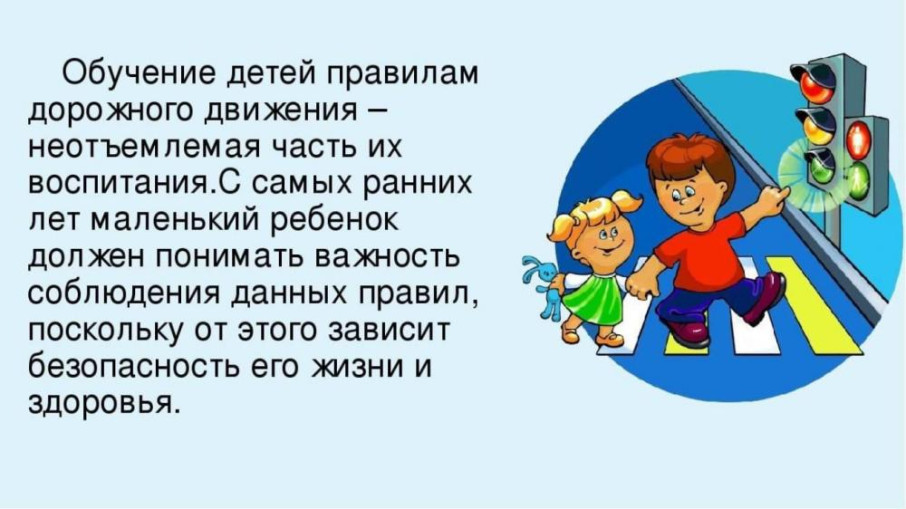 Обучение детей правилам дорожного движения – неотъемлемая часть их воспитания.С самых ранних лет маленький ребенок должен понимать важность соблюдения данных правил, поскольку от этого зависит безопасность его жизни и здоровья.